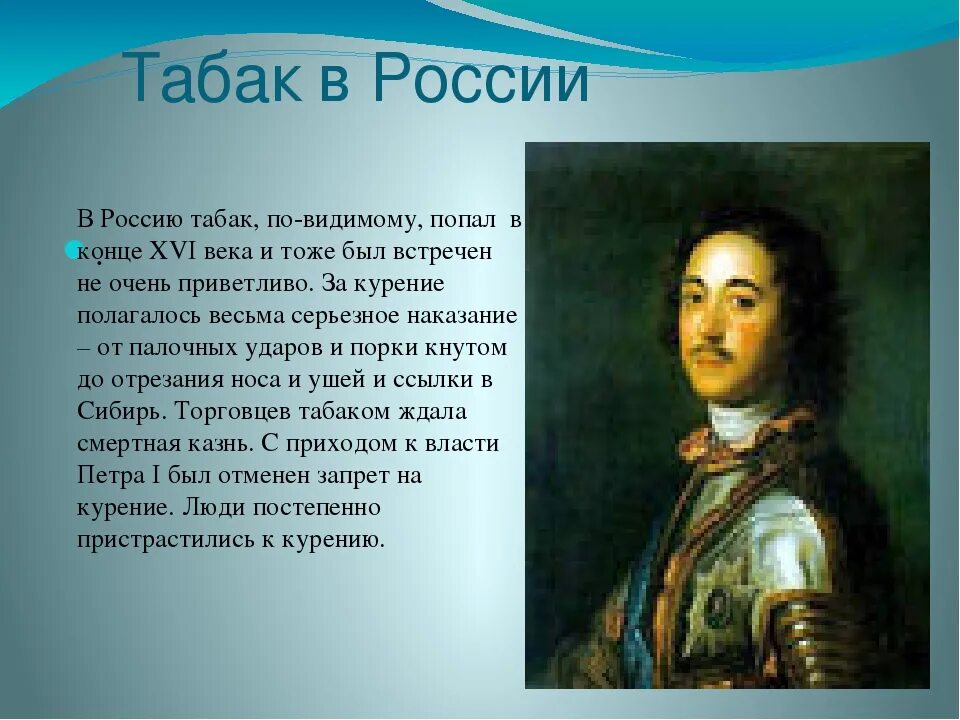 Табак в России

В Россию табак, по-видимому, попал в конце XVI века и тоже был встречен не очень приветливо. За курение полагалось весьма серьезное наказание – от палочных ударов и порки кнутом до отрезания носа и ушей и ссылки в Сибирь. Торговцев табаком ждала смертная казнь. С приходом к власти Петра I был отменен запрет на курение. Люди постепенно пристрастились к курению.